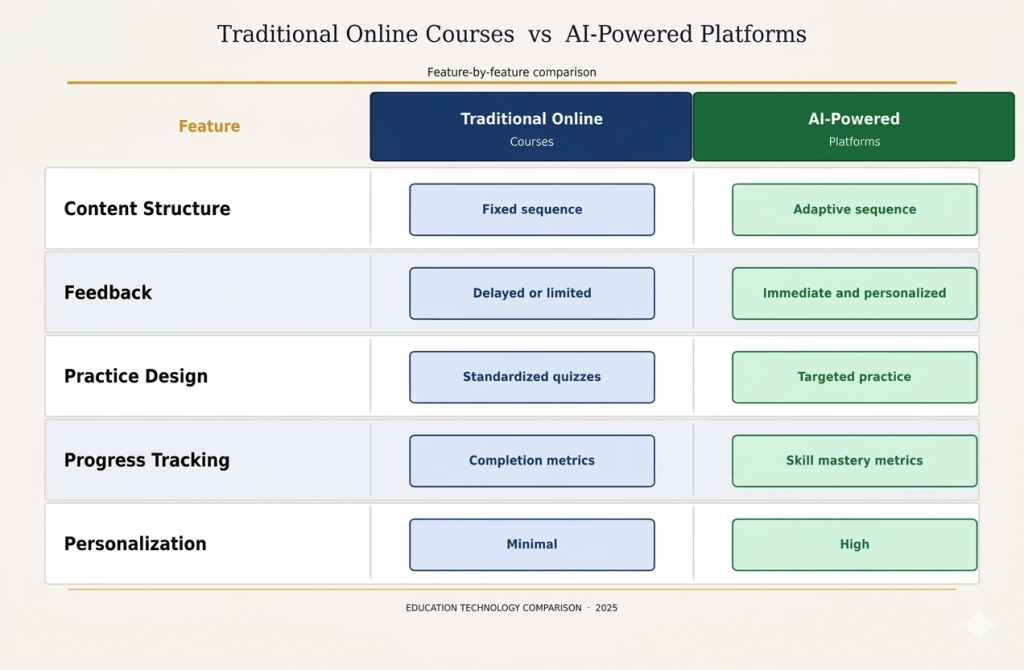 Traditional Online Courses vs AI-Powered Platforms

Feature-by-feature comparison

| Feature | Traditional Online Courses | AI-Powered Platforms |
|---|---|---|
| Content Structure | Fixed sequence | Adaptive sequence |
| Feedback | Delayed or limited | Immediate and personalized |
| Practice Design | Standardized quizzes | Targeted practice |
| Progress Tracking | Completion metrics | Skill mastery metrics |
| Personalization | Minimal | High |

EDUCATION TECHNOLOGY COMPARISON · 2025